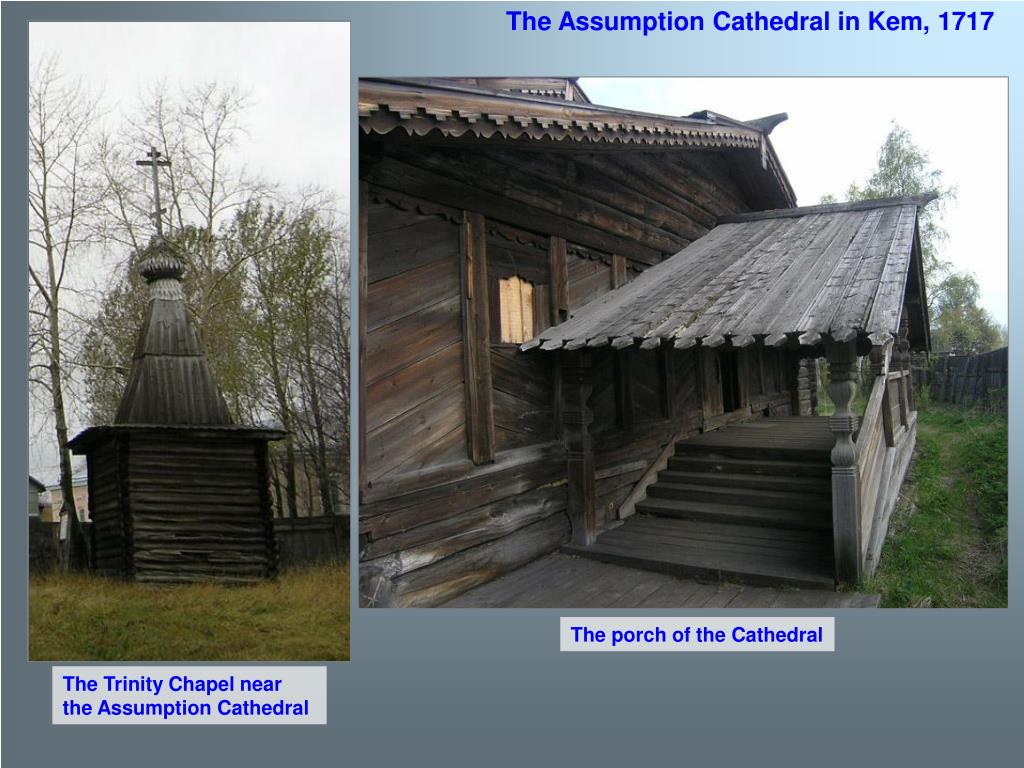 The Assumption Cathedral in Kem, 1717

The porch of the Cathedral

The Trinity Chapel near the Assumption Cathedral